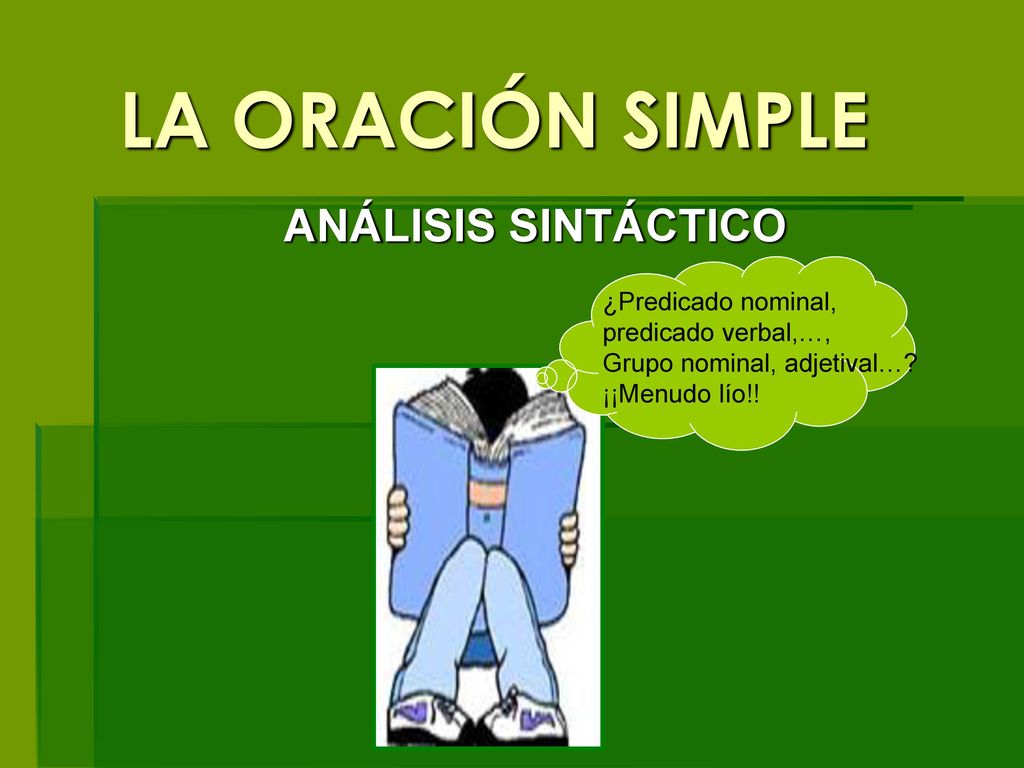 LA ORACIÓN SIMPLE

ANÁLISIS SINTÁCTICO

¿Predicado nominal, predicado verbal,…, Grupo nominal, adjetival…? ¡¡Menudo lío!!